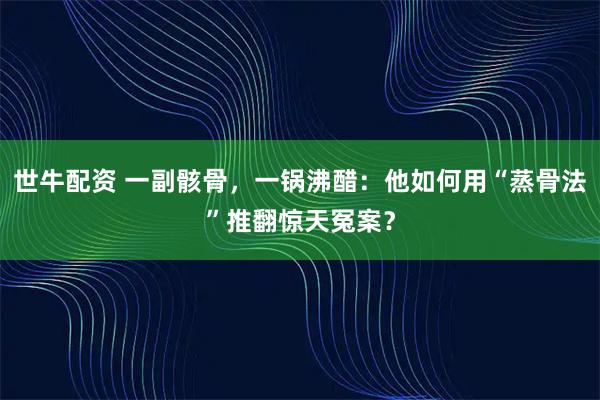 世牛配资 一副骸骨，一锅沸醋：他如何用“蒸骨法”推翻惊天冤案？